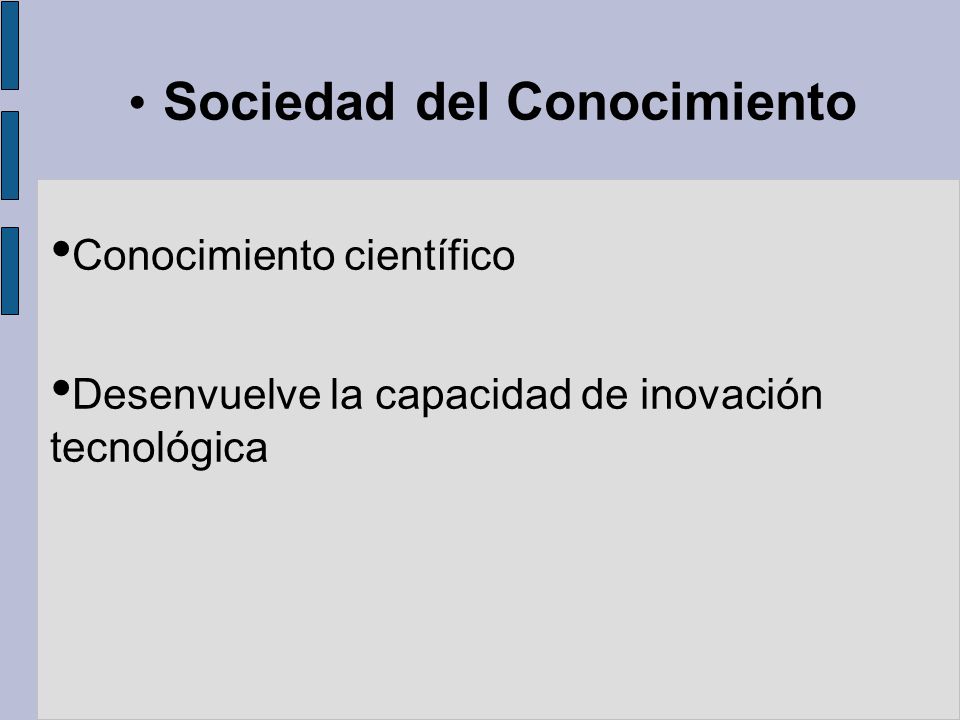 • Sociedad del Conocimiento

• Conocimiento científico

• Desenvuelve la capacidad de inovación tecnológica